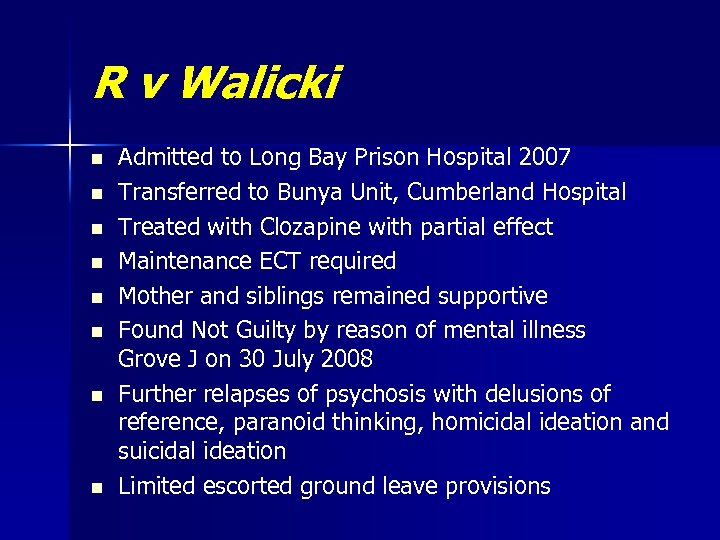 R v Walicki

- Admitted to Long Bay Prison Hospital 2007
- Transferred to Bunya Unit, Cumberland Hospital
- Treated with Clozapine with partial effect
- Maintenance ECT required
- Mother and siblings remained supportive
- Found Not Guilty by reason of mental illness Grove J on 30 July 2008
- Further relapses of psychosis with delusions of reference, paranoid thinking, homicidal ideation and suicidal ideation
- Limited escorted ground leave provisions